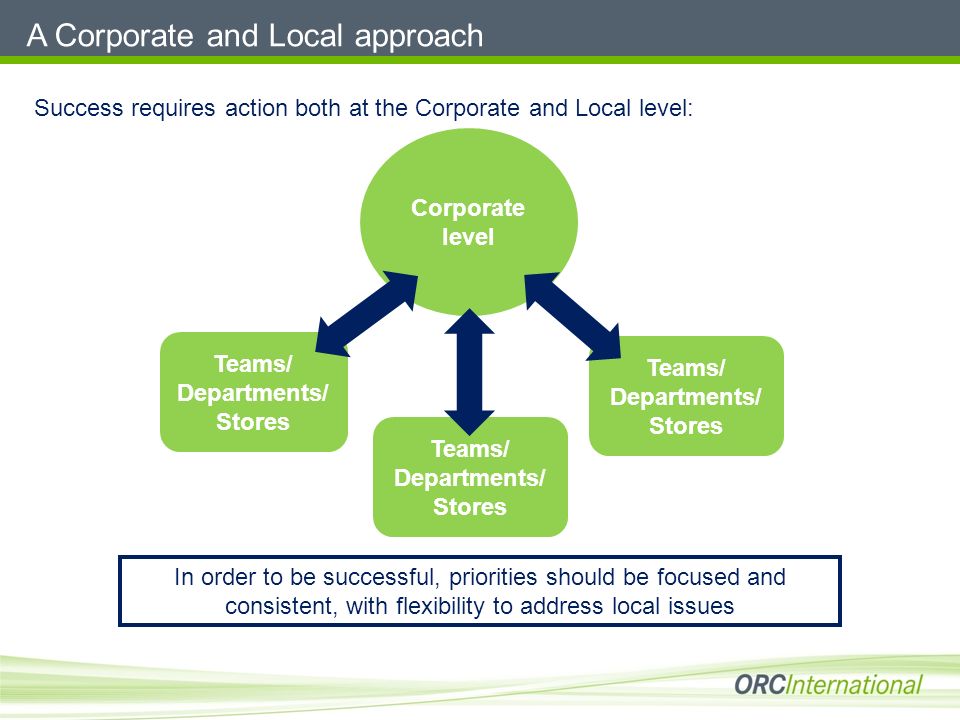 A Corporate and Local approach

Success requires action both at the Corporate and Local level:

Corporate level

Teams/ Departments/ Stores

Teams/ Departments/ Stores

Teams/ Departments/ Stores

In order to be successful, priorities should be focused and consistent, with flexibility to address local issues

ORCInternational